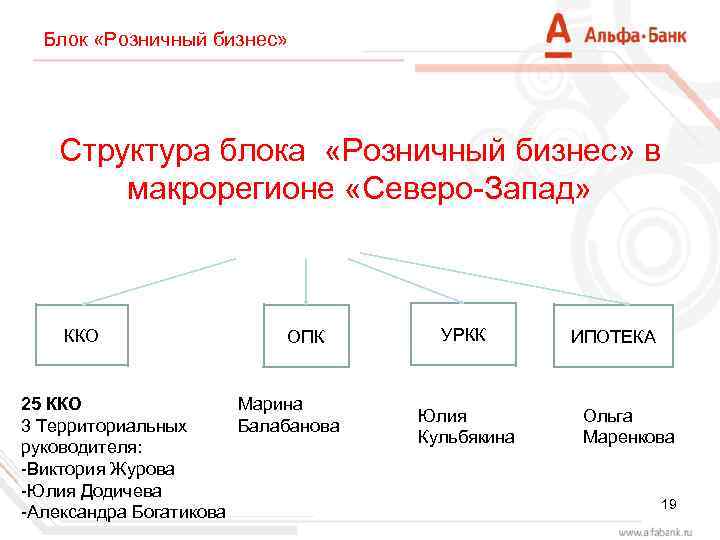 Блок «Розничный бизнес»

А Альфа·Банк

Структура блока «Розничный бизнес» в макрорегионе «Северо-Запад»

ККО

ОПК

УРКК

ИПОТЕКА

25 ККО
3 Территориальных руководителя:
-Виктория Журова
-Юлия Додичева
-Александра Богатикова

Марина Балабанова

Юлия Кульбякина

Ольга Маренкова

19

www.alfabank.ru